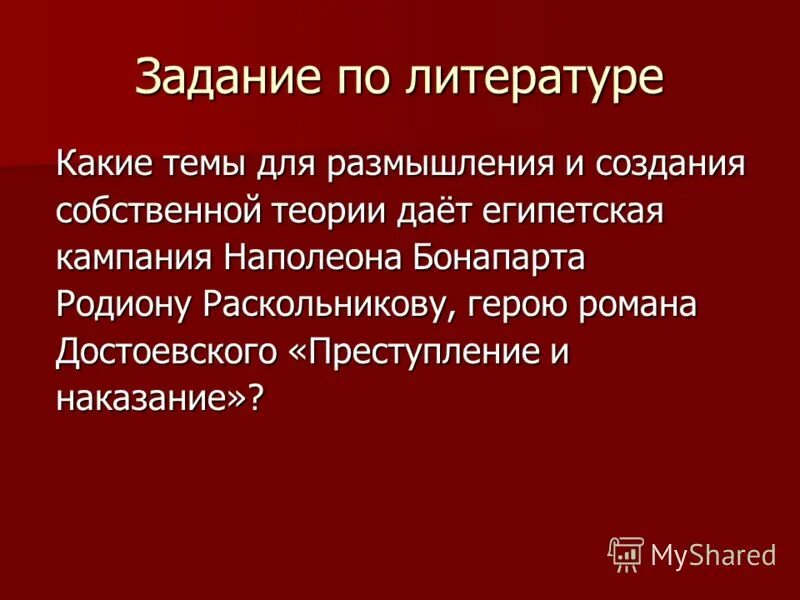 Задание по литературе

Какие темы для размышления и создания собственной теории даёт египетская кампания Наполеона Бонапарта Родиону Раскольникову, герою романа Достоевского «Преступление и наказание»?

MyShared